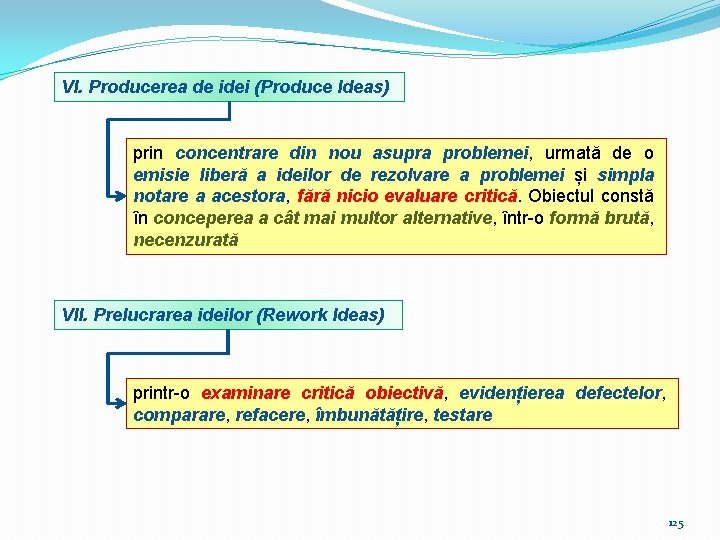 VI. Producerea de idei (Produce Ideas)

prin concentrare din nou asupra problemei, urmată de o emisie liberă a ideilor de rezolvare a problemei și simpla notare a acestora, fără nicio evaluare critică. Obiectul constă în conceperea a cât mai multor alternative, într-o formă brută, necenzurată

VII. Prelucrarea ideilor (Rework Ideas)

printr-o examinare critică obiectivă, evidențierea defectelor, comparare, refacere, îmbunătățire, testare

125